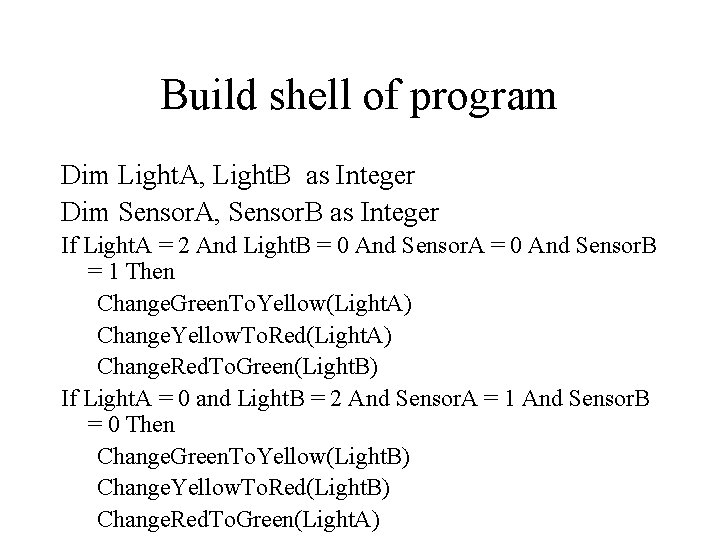 Build shell of program

Dim LightA, LightB as Integer

Dim SensorA, SensorB as Integer

If LightA = 2 And LightB = 0 And SensorA = 0 And SensorB = 1 Then

ChangeGreenToYellow(LightA)

ChangeYellowToRed(LightA)

ChangeRedToGreen(LightB)

If LightA = 0 and LightB = 2 And SensorA = 1 And SensorB = 0 Then

ChangeGreenToYellow(LightB)

ChangeYellowToRed(LightB)

ChangeRedToGreen(LightA)